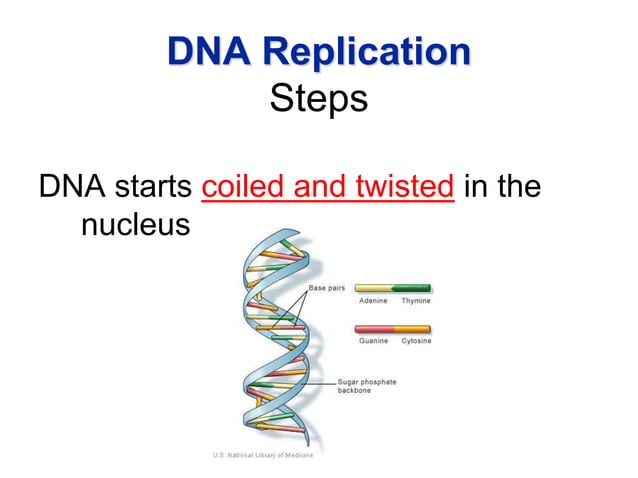 DNA Replication
Steps

DNA starts coiled and twisted in the nucleus

Base pairs

Adenine Thymine

Guanine Cytosine

Sugar phosphate backbone

U.S. National Library of Medicine